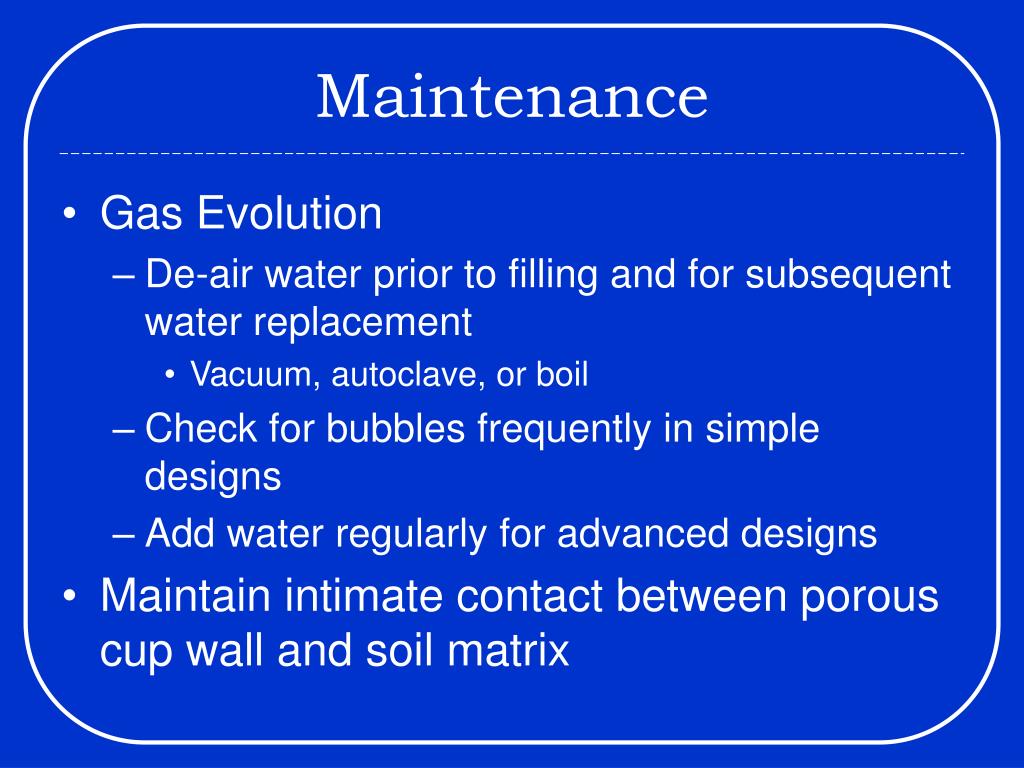 Maintenance

• Gas Evolution
– De-air water prior to filling and for subsequent water replacement
• Vacuum, autoclave, or boil
– Check for bubbles frequently in simple designs
– Add water regularly for advanced designs
• Maintain intimate contact between porous cup wall and soil matrix